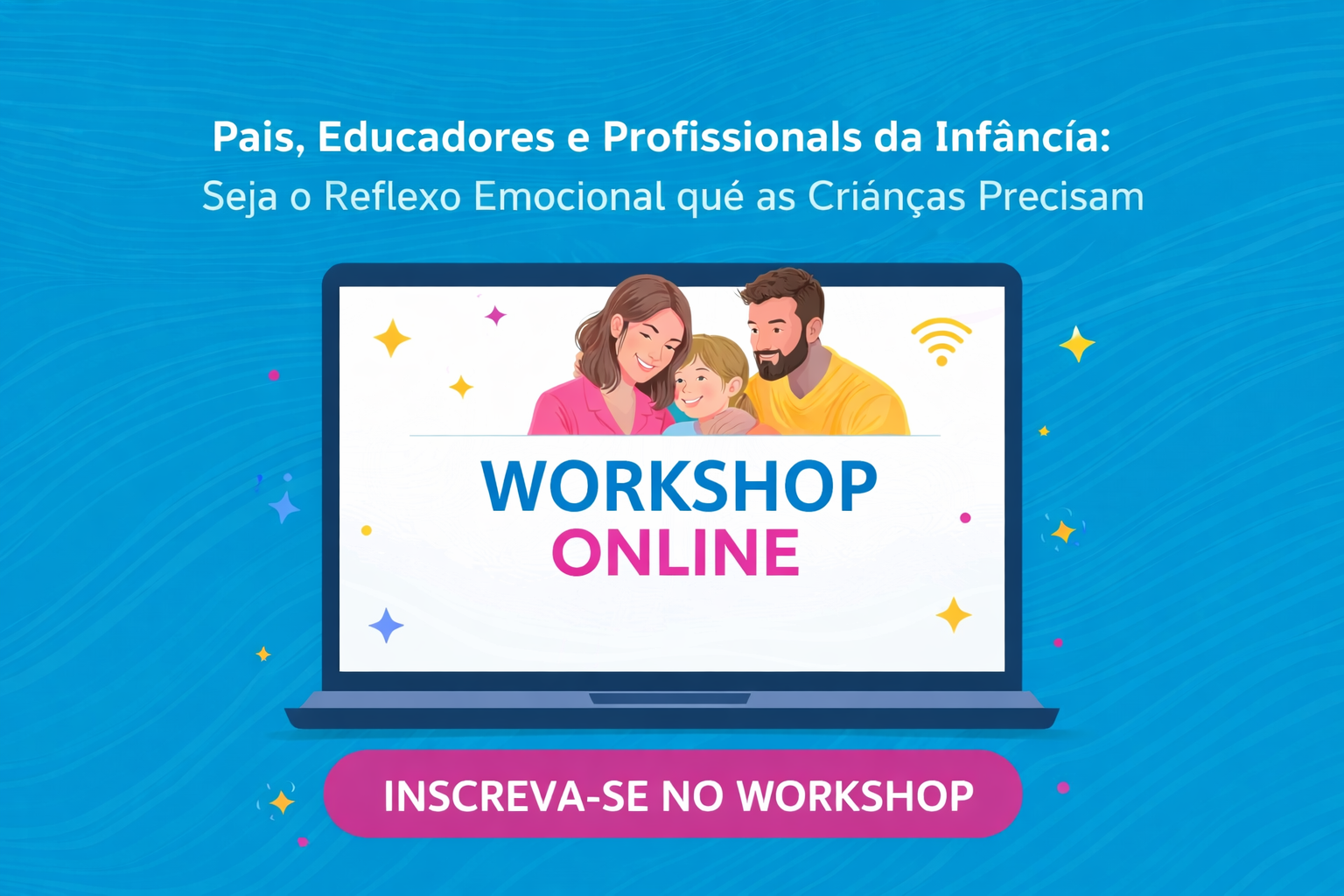 Pais, Educadores e Profissionals da Infâncía:
Seja o Reflexo Emocional qué as Criánças Precisam

WORKSHOP
ONLINE

INSCREVA-SE NO WORKSHOP